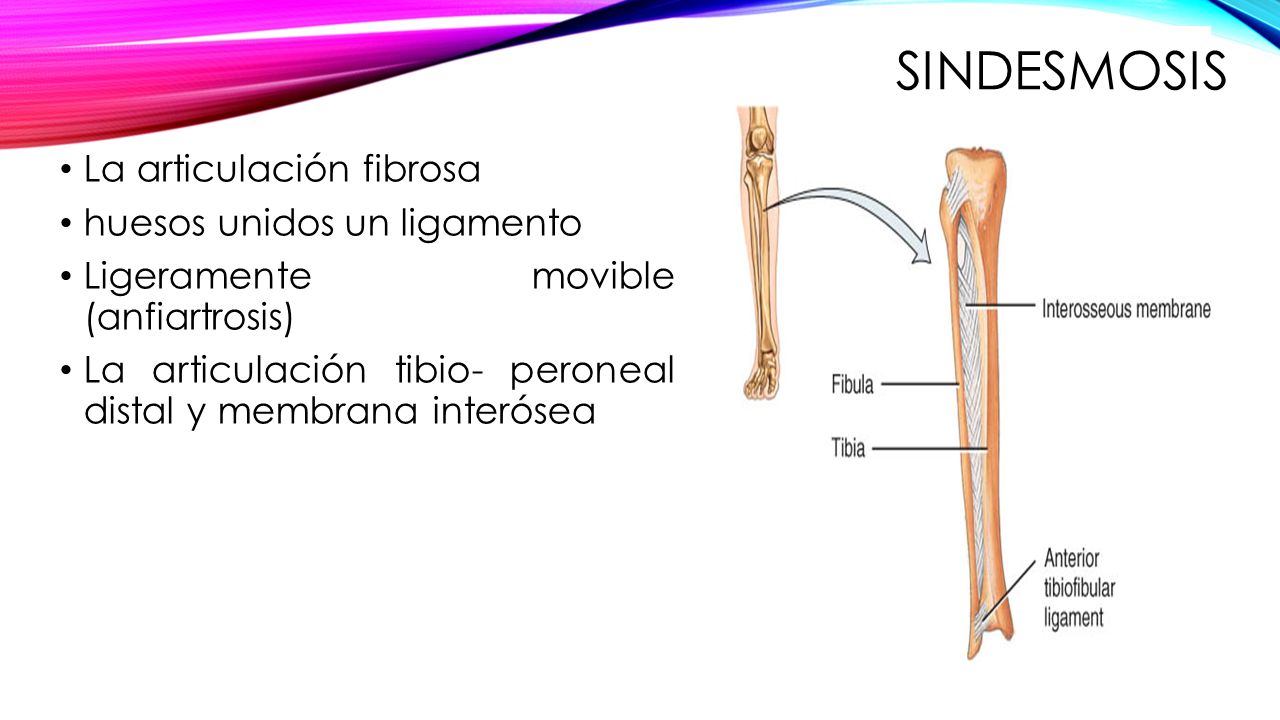 SINDESMOSIS

• La articulación fibrosa
• huesos unidos un ligamento
• Ligeramente movible (anfiartrosis)
• La articulación tibio- peroneal distal y membrana interósea

Interosseous membrane
Fibula
Tibia
Anterior tibiofibular ligament